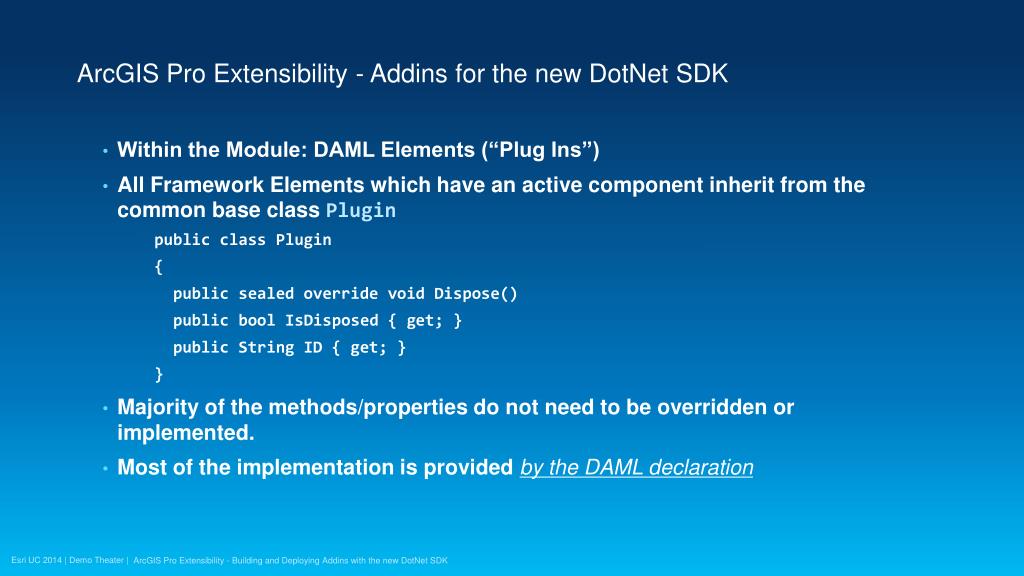 ArcGIS Pro Extensibility - Addins for the new DotNet SDK

• Within the Module: DAML Elements (“Plug Ins”)

• All Framework Elements which have an active component inherit from the common base class Plugin

public class Plugin
{
  public sealed override void Dispose()
  public bool IsDisposed { get; }
  public String ID { get; }
}

• Majority of the methods/properties do not need to be overridden or implemented.

• Most of the implementation is provided by the DAML declaration

Esri UC 2014 | Demo Theater | ArcGIS Pro Extensibility - Building and Deploying Addins with the new DotNet SDK